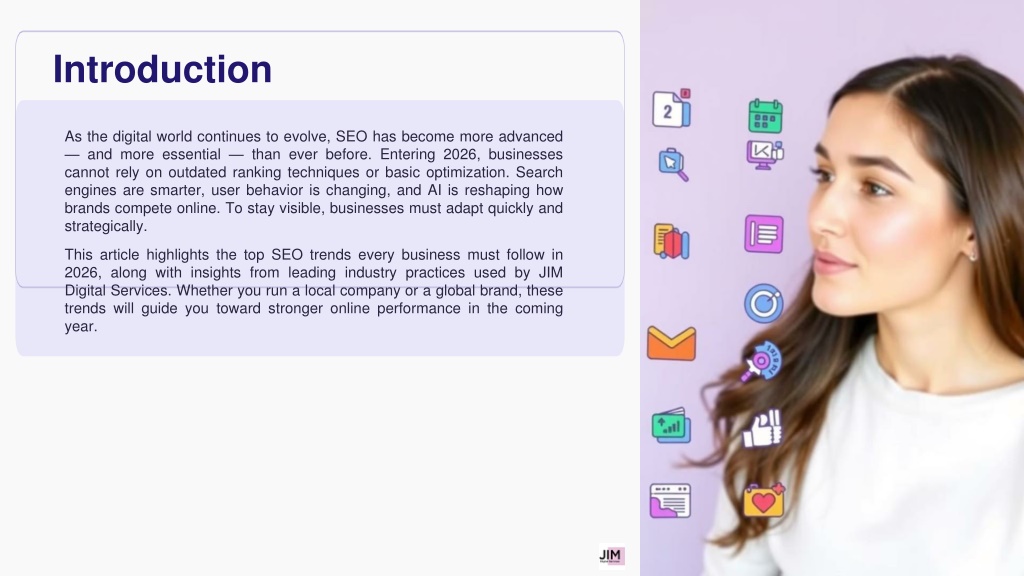 Introduction

As the digital world continues to evolve, SEO has become more advanced — and more essential — than ever before. Entering 2026, businesses cannot rely on outdated ranking techniques or basic optimization. Search engines are smarter, user behavior is changing, and AI is reshaping how brands compete online. To stay visible, businesses must adapt quickly and strategically.

This article highlights the top SEO trends every business must follow in 2026, along with insights from leading industry practices used by JIM Digital Services. Whether you run a local company or a global brand, these trends will guide you toward stronger online performance in the coming year.

2

JIM